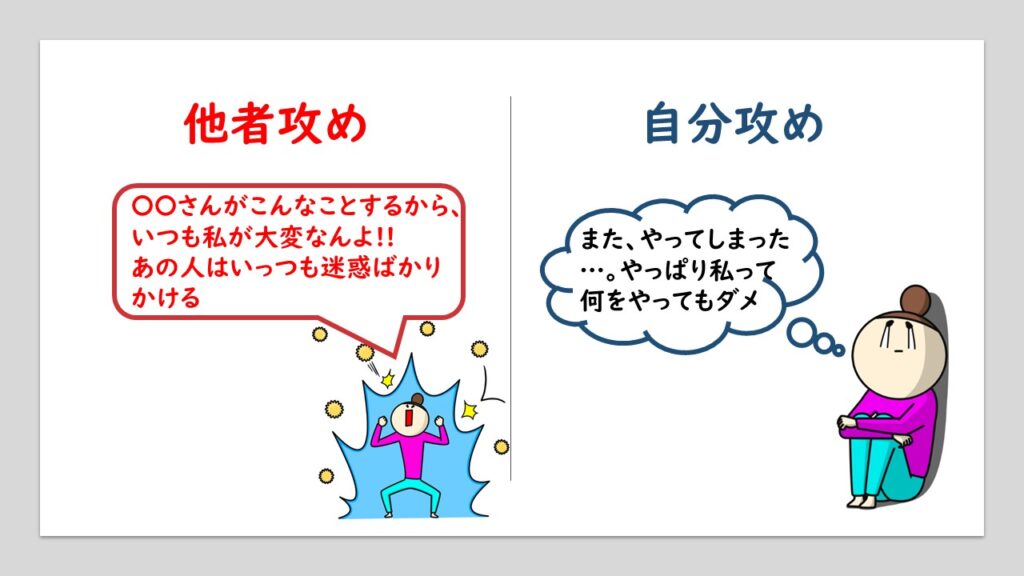 他者攻め

〇〇さんがこんなことするから、いつも私が大変なんよ!!
あの人はいっつも迷惑ばかりかける

自分攻め

また、やってしまった…。やっぱり私って何をやってもダメ